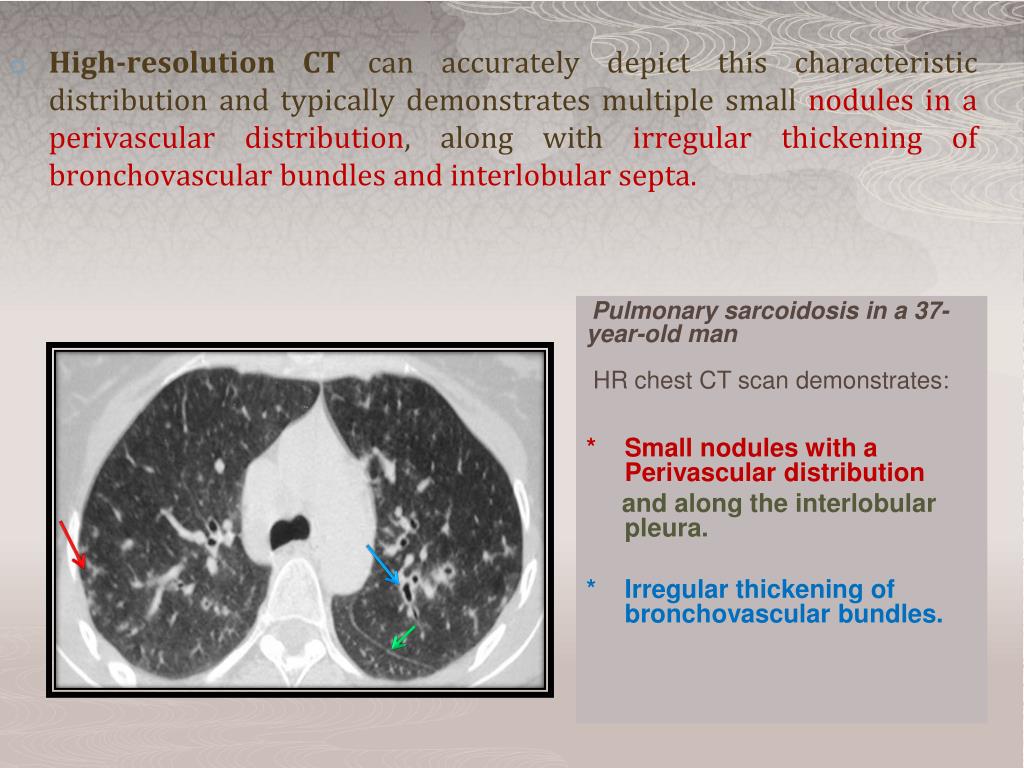 High-resolution CT can accurately depict this characteristic distribution and typically demonstrates multiple small nodules in a perivascular distribution, along with irregular thickening of bronchovascular bundles and interlobular septa.

Pulmonary sarcoidosis in a 37-year-old man

HR chest CT scan demonstrates:

* Small nodules with a Perivascular distribution and along the interlobular pleura.

* Irregular thickening of bronchovascular bundles.